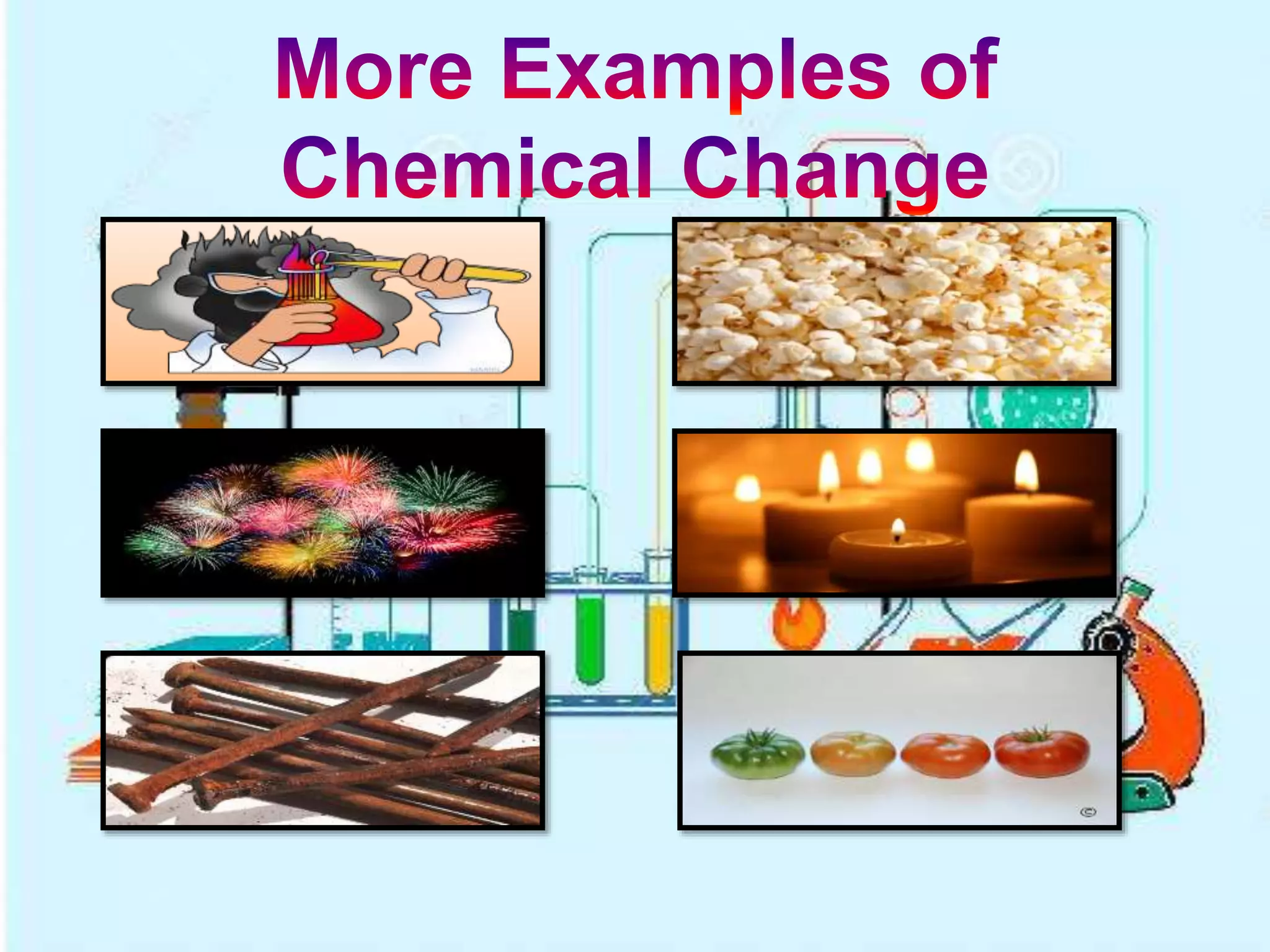 More Examples of Chemical Change

©